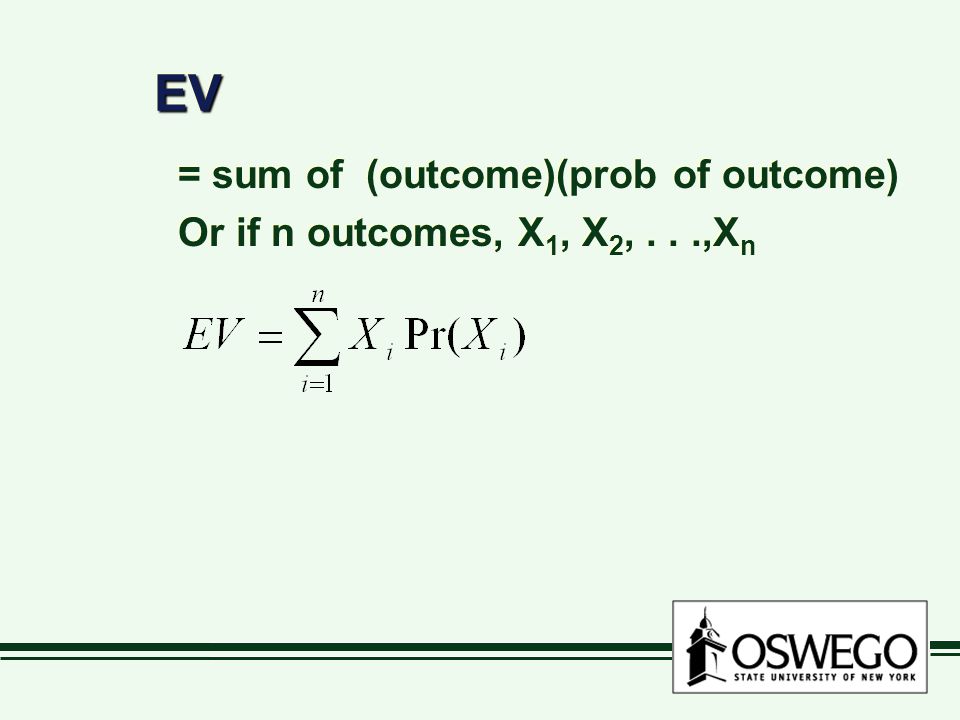 EV

= sum of (outcome)(prob of outcome)

Or if n outcomes, $X_1$, $X_2$, . . .,$X_n$

$EV = \sum_{i=1}^{n} X_i \Pr(X_i)$

OSWEGO
STATE UNIVERSITY OF NEW YORK